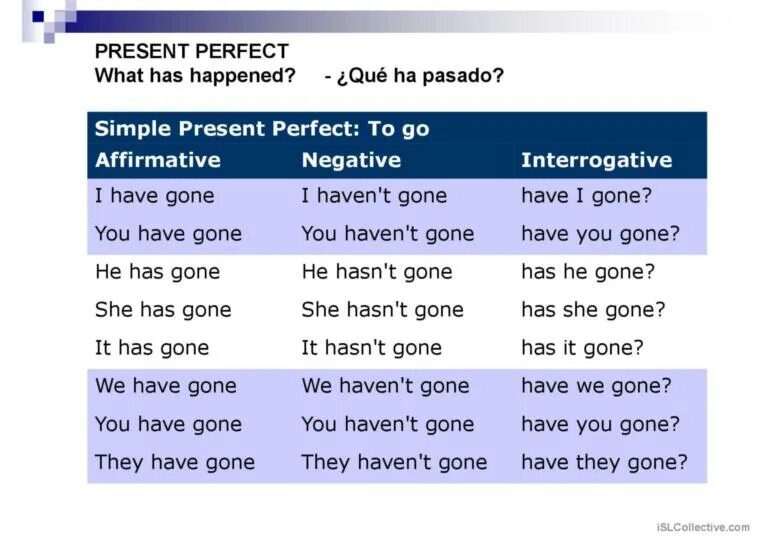 PRESENT PERFECT
What has happened? - ¿Qué ha pasado?

Simple Present Perfect: To go

| Affirmative | Negative | Interrogative |
|---|---|---|
| I have gone | I haven't gone | have I gone? |
| You have gone | You haven't gone | have you gone? |
| He has gone | He hasn't gone | has he gone? |
| She has gone | She hasn't gone | has she gone? |
| It has gone | It hasn't gone | has it gone? |
| We have gone | We haven't gone | have we gone? |
| You have gone | You haven't gone | have you gone? |
| They have gone | They haven't gone | have they gone? |

iSLCollective.com